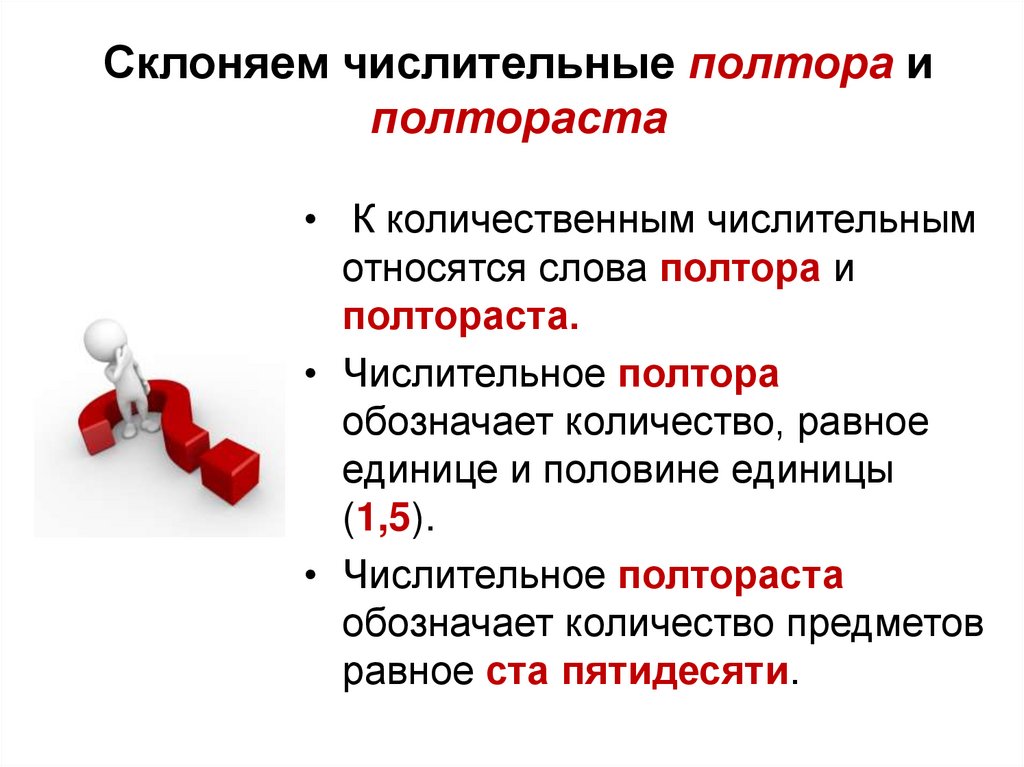 Склоняем числительные полтора и полтораста

• К количественным числительным относятся слова полтора и полтораста.

• Числительное полтора обозначает количество, равное единице и половине единицы (1,5).

• Числительное полтораста обозначает количество предметов равное ста пятидесяти.